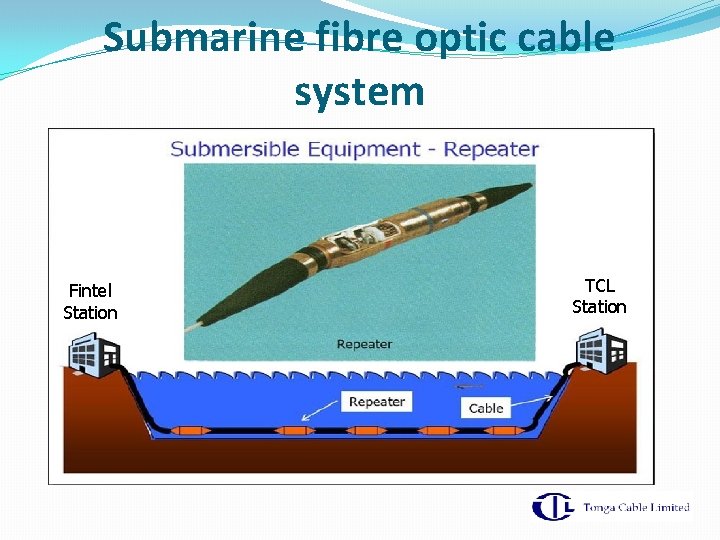 Submarine fibre optic cable system

Submersible Equipment - Repeater

Repeater

Fintel Station

TCL Station

Repeater

Cable

TCL Tonga Cable Limited